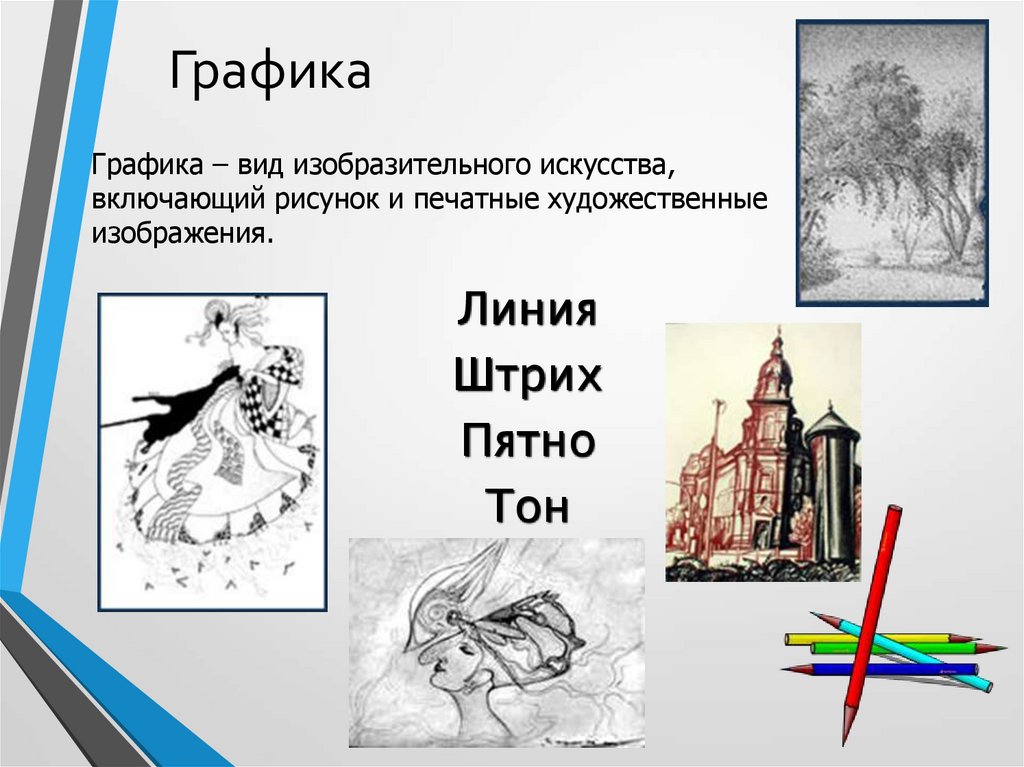 Графика

Графика – вид изобразительного искусства, включающий рисунок и печатные художественные изображения.

Линия
Штрих
Пятно
Тон